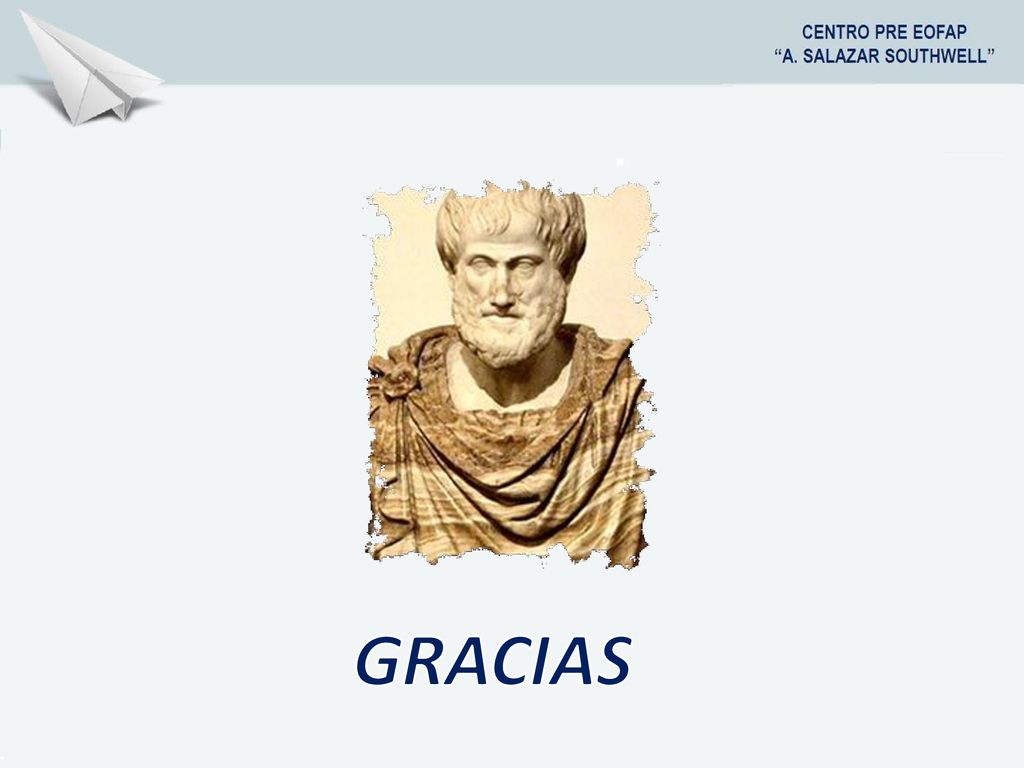 CENTRO PRE EOFAP
“A. SALAZAR SOUTHWELL”

GRACIAS